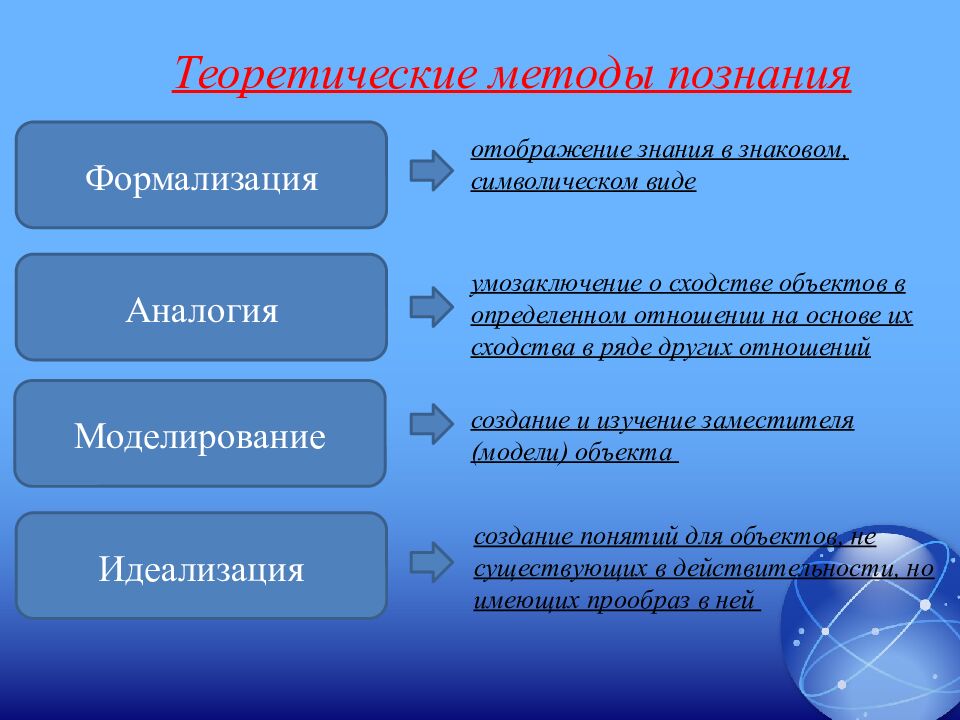 Теоретические методы познания

Формализация

отображение знания в знаковом, символическом виде

Аналогия

умозаключение о сходстве объектов в определенном отношении на основе их сходства в ряде других отношений

Моделирование

создание и изучение заместителя (модели) объекта

Идеализация

создание понятий для объектов, не существующих в действительности, но имеющих прообраз в ней